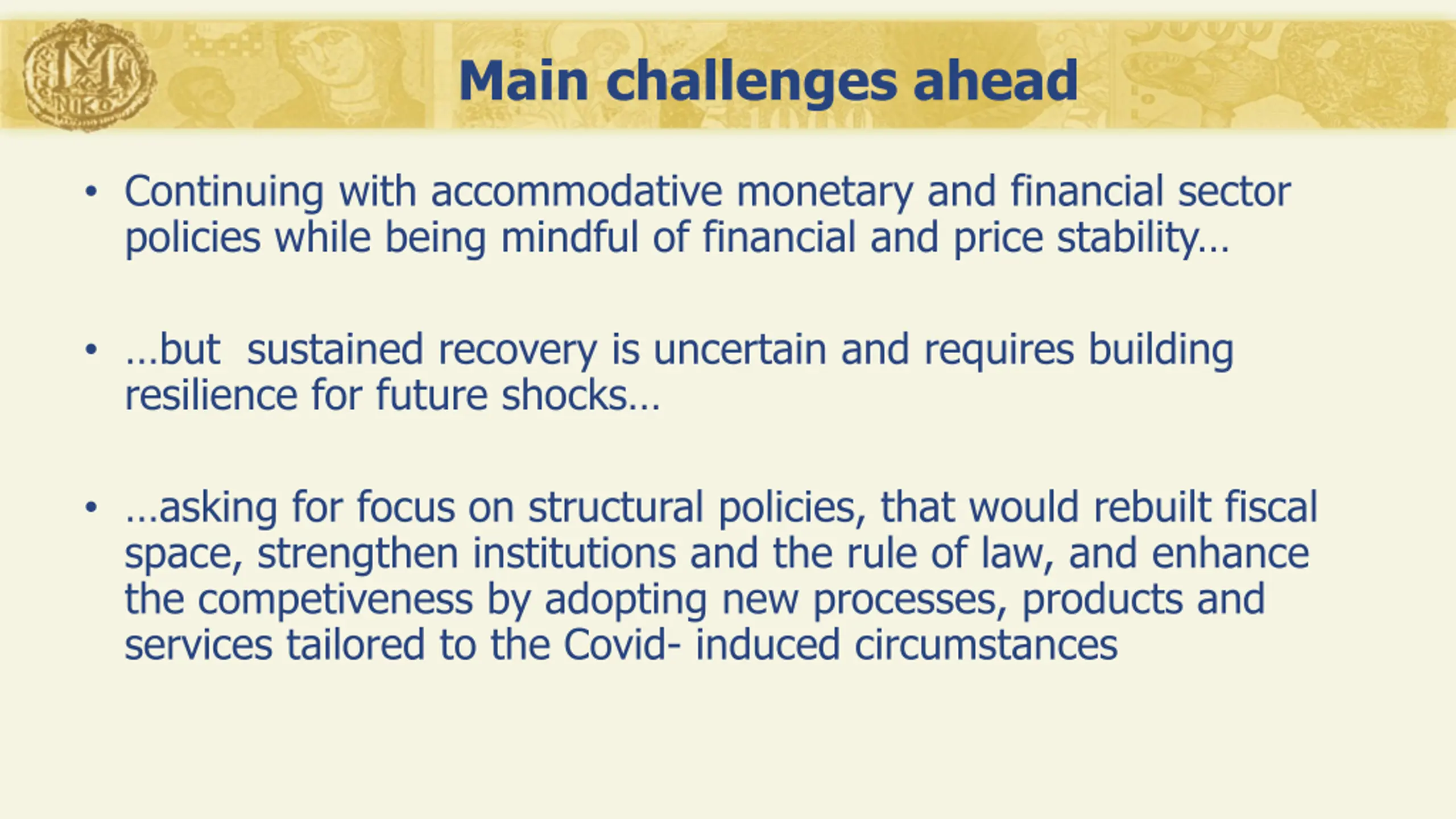 Main challenges ahead

• Continuing with accommodative monetary and financial sector policies while being mindful of financial and price stability…

• …but sustained recovery is uncertain and requires building resilience for future shocks…

• …asking for focus on structural policies, that would rebuilt fiscal space, strengthen institutions and the rule of law, and enhance the competiveness by adopting new processes, products and services tailored to the Covid- induced circumstances